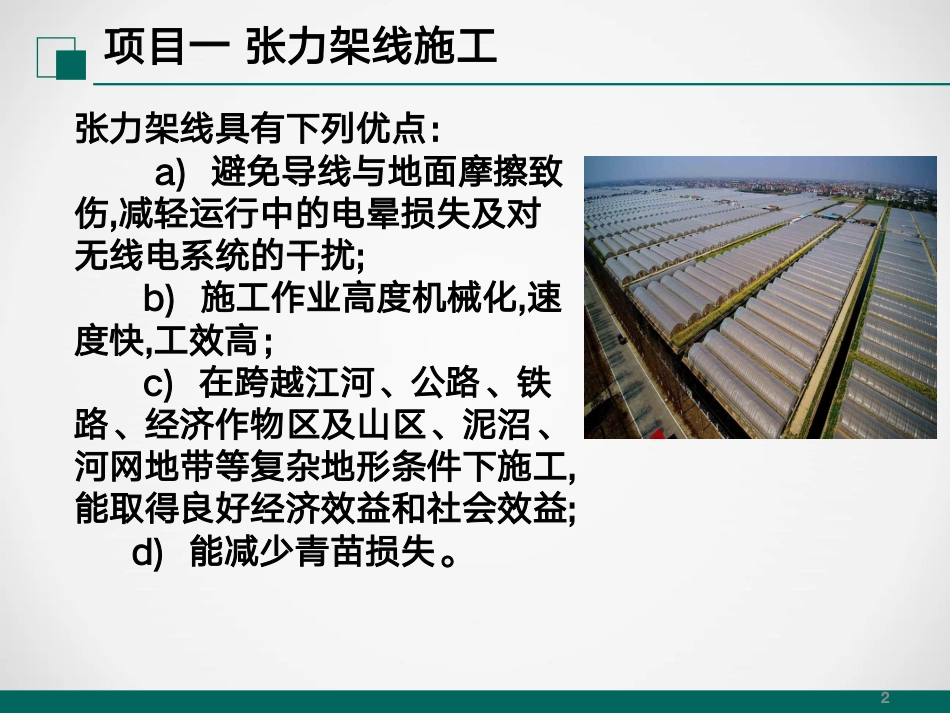 项目一 张力架线施工

张力架线具有下列优点：

a) 避免导线与地面摩擦致伤,减轻运行中的电晕损失及对无线电系统的干扰;

b) 施工作业高度机械化,速度快,工效高；

c) 在跨越江河、公路、铁路、经济作物区及山区、泥沼、河网地带等复杂地形条件下施工,能取得良好经济效益和社会效益;

d) 能减少青苗损失。

2